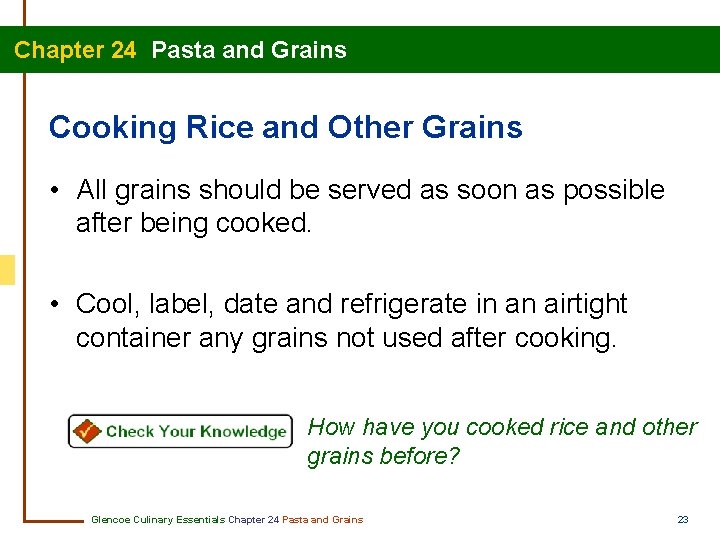 Chapter 24 Pasta and Grains

Cooking Rice and Other Grains

• All grains should be served as soon as possible after being cooked.

• Cool, label, date and refrigerate in an airtight container any grains not used after cooking.

Check Your Knowledge

How have you cooked rice and other grains before?

Glencoe Culinary Essentials Chapter 24 Pasta and Grains

23